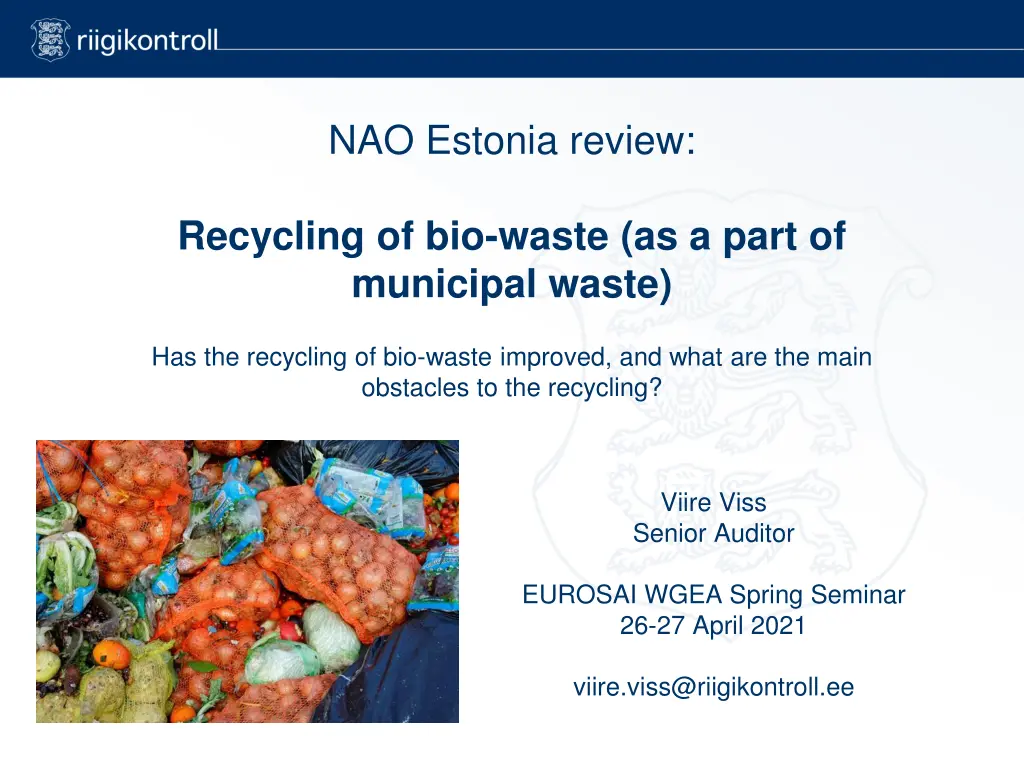 riigikontroll

NAO Estonia review:

Recycling of bio-waste (as a part of municipal waste)

Has the recycling of bio-waste improved, and what are the main obstacles to the recycling?

Viire Viss
Senior Auditor

EUROSAI WGEA Spring Seminar
26-27 April 2021

viire.viss@riigikontroll.ee